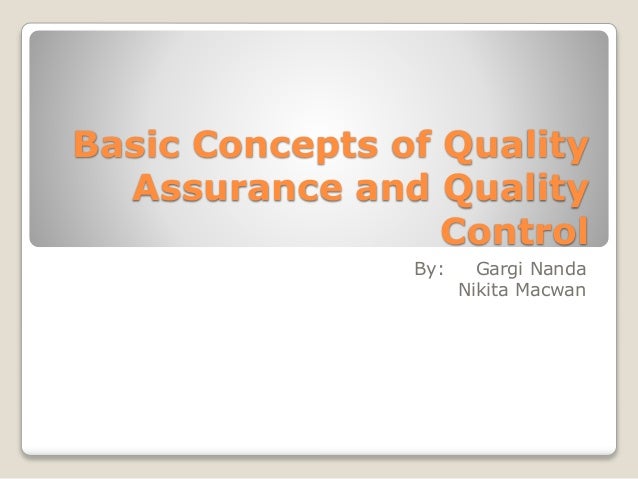 Basic Concepts of Quality Assurance and Quality Control

By: Gargi Nanda
Nikita Macwan